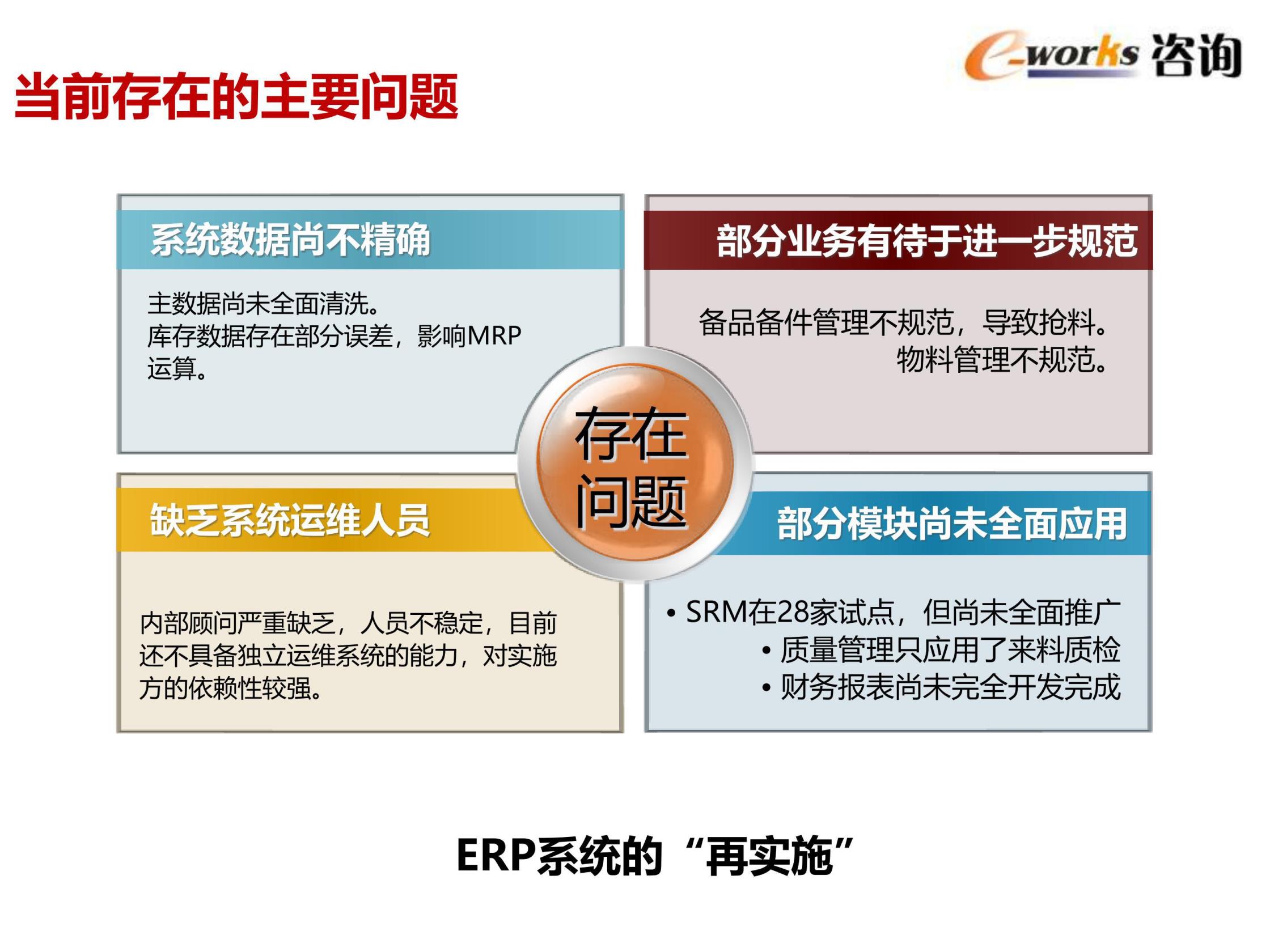 e-works 咨询

当前存在的主要问题

系统数据尚不精确

主数据尚未全面清洗。
库存数据存在部分误差，影响MRP运算。

部分业务有待于进一步规范

备品备件管理不规范，导致抢料。
物料管理不规范。

存在问题

缺乏系统运维人员

内部顾问严重缺乏，人员不稳定，目前还不具备独立运维系统的能力，对实施方的依赖性较强。

部分模块尚未全面应用

• SRM在28家试点，但尚未全面推广
• 质量管理只应用了来料质检
• 财务报表尚未完全开发完成

ERP系统的“再实施”